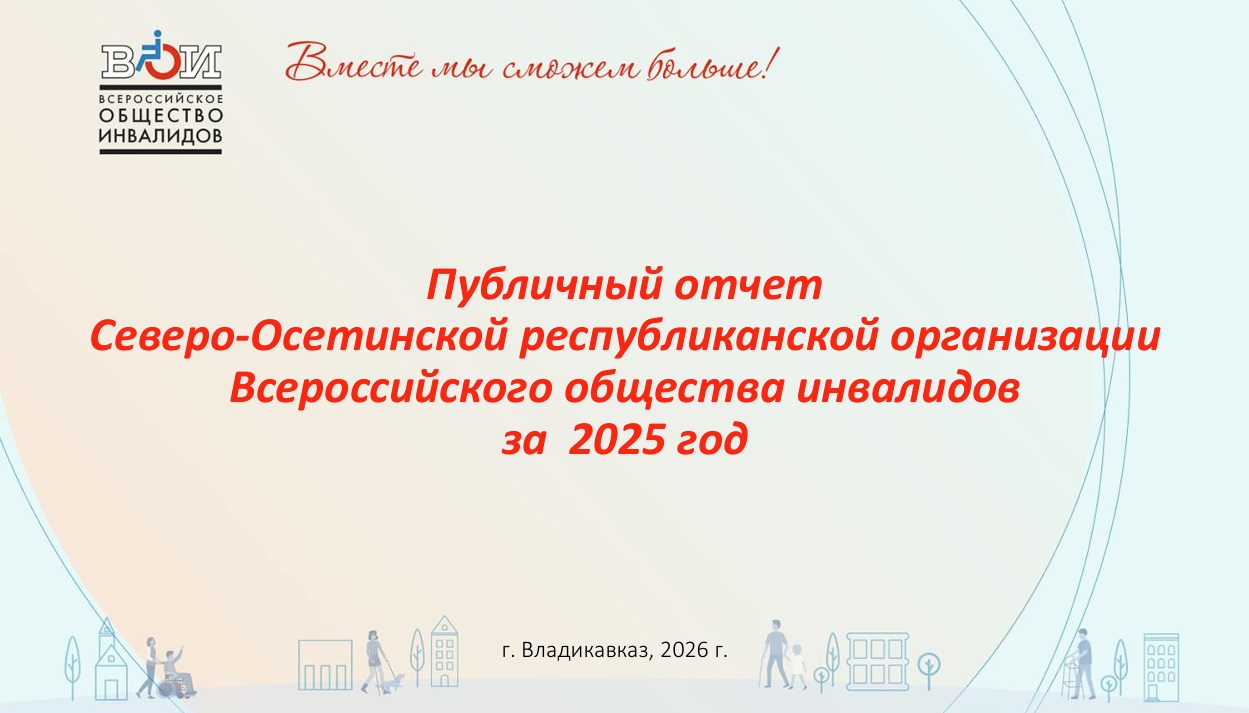 ВОИ
ВСЕРОССИЙСКОЕ ОБЩЕСТВО ИНВАЛИДОВ

Вместе мы сможем больше!

Публичный отчет
Северо-Осетинской республиканской организации
Всероссийского общества инвалидов
за 2025 год

г. Владикавказ, 2026 г.